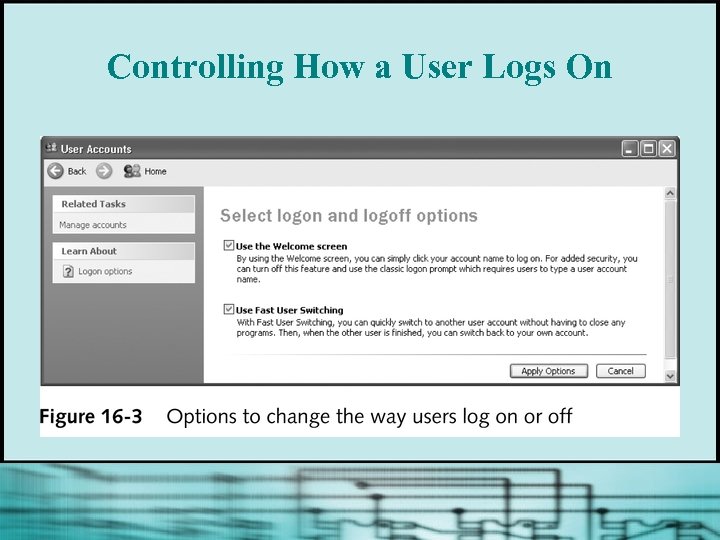 Controlling How a User Logs On

User Accounts

Back

Home

Related Tasks

Manage accounts

Learn About

Logon options

Select logon and logoff options

Use the Welcome screen

By using the Welcome screen, you can simply click your account name to log on. For added security, you can turn off this feature and use the classic logon prompt which requires users to type a user account name.

Use Fast User Switching

With Fast User Switching, you can quickly switch to another user account without having to close any programs. Then, when the other user is finished, you can switch back to your own account.

Apply Options

Cancel

Figure 16-3 Options to change the way users log on or off